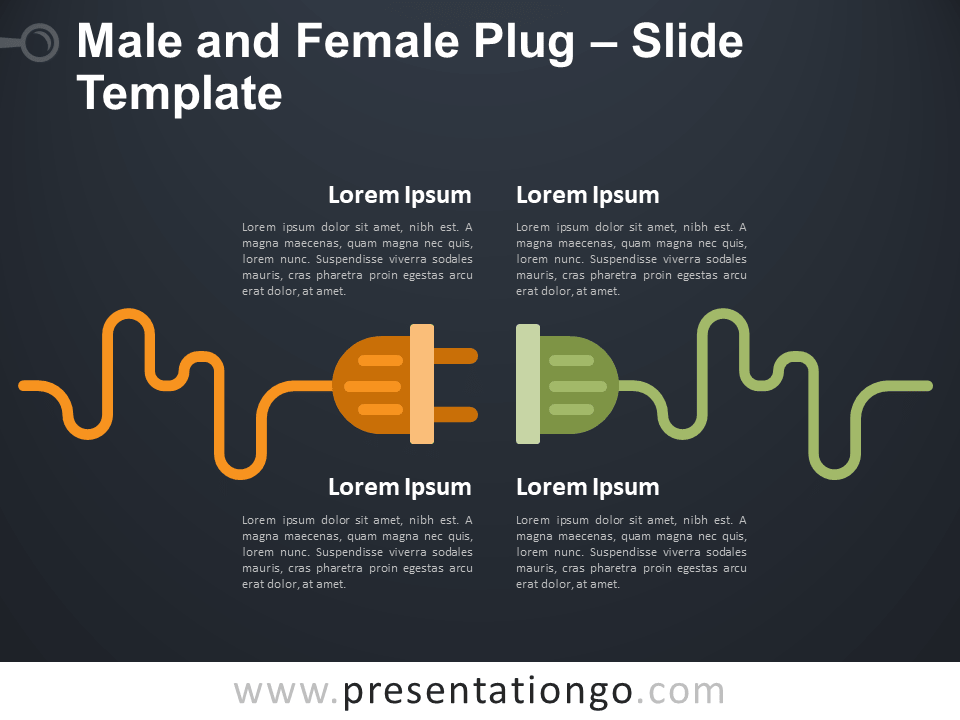 Male and Female Plug – Slide Template

Lorem Ipsum

Lorem ipsum dolor sit amet, nibh est. A magna maecenas, quam magna nec quis, lorem nunc. Suspendisse viverra sodales mauris, cras pharetra proin egestas arcu erat dolor, at amet.

Lorem Ipsum

Lorem ipsum dolor sit amet, nibh est. A magna maecenas, quam magna nec quis, lorem nunc. Suspendisse viverra sodales mauris, cras pharetra proin egestas arcu erat dolor, at amet.

Lorem Ipsum

Lorem ipsum dolor sit amet, nibh est. A magna maecenas, quam magna nec quis, lorem nunc. Suspendisse viverra sodales mauris, cras pharetra proin egestas arcu erat dolor, at amet.

Lorem Ipsum

Lorem ipsum dolor sit amet, nibh est. A magna maecenas, quam magna nec quis, lorem nunc. Suspendisse viverra sodales mauris, cras pharetra proin egestas arcu erat dolor, at amet.

www.presentationgo.com